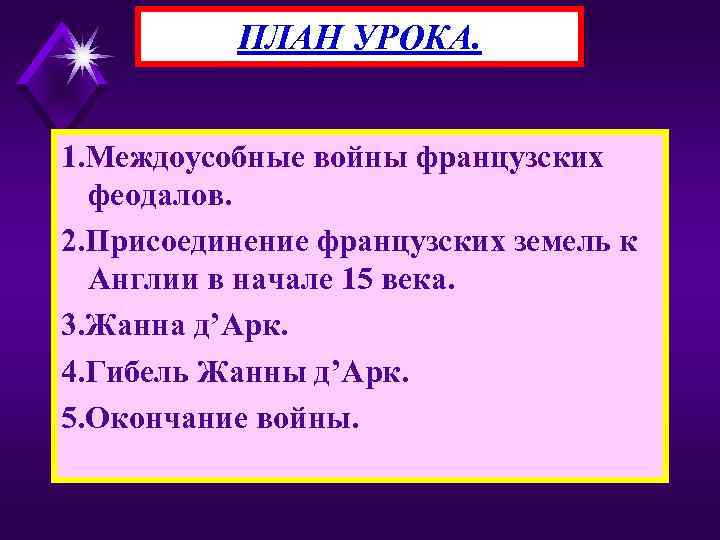 ПЛАН УРОКА.

1.Междоусобные войны французских феодалов.

2.Присоединение французских земель к Англии в начале 15 века.

3.Жанна д’Арк.

4.Гибель Жанны д’Арк.

5.Окончание войны.